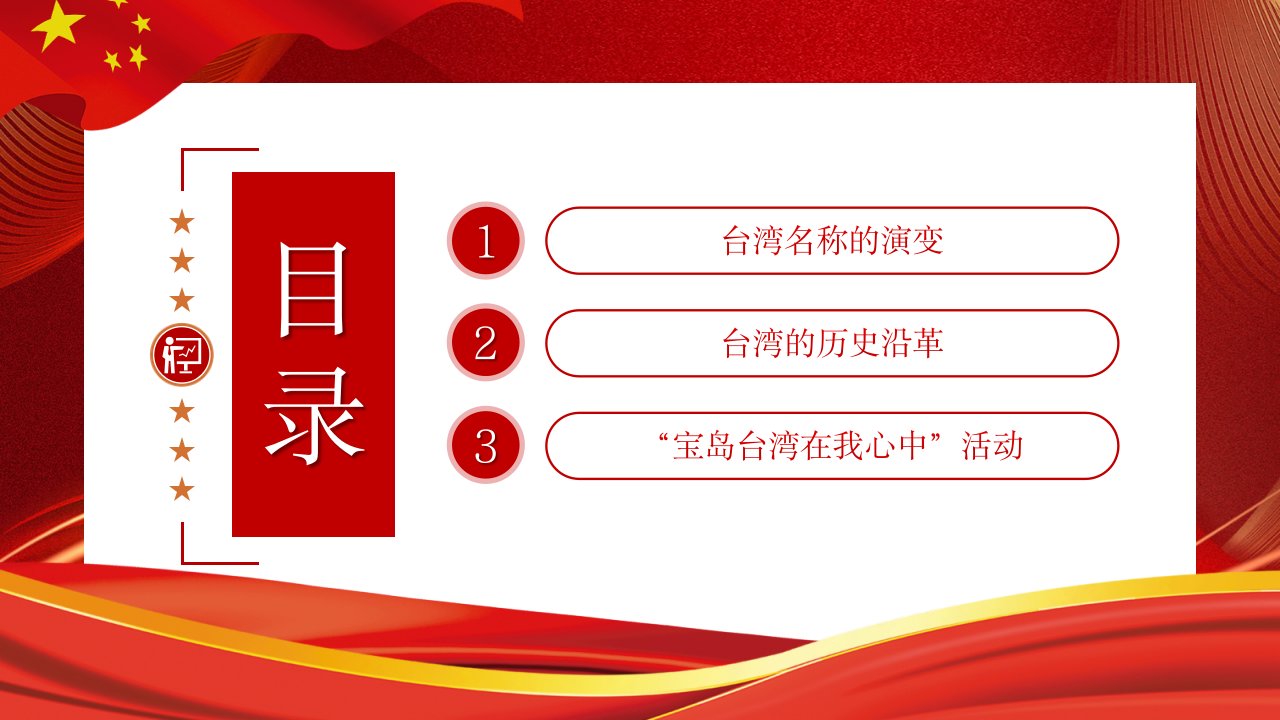 目录

1 台湾名称的演变

2 台湾的历史沿革

3 “宝岛台湾在我心中”活动